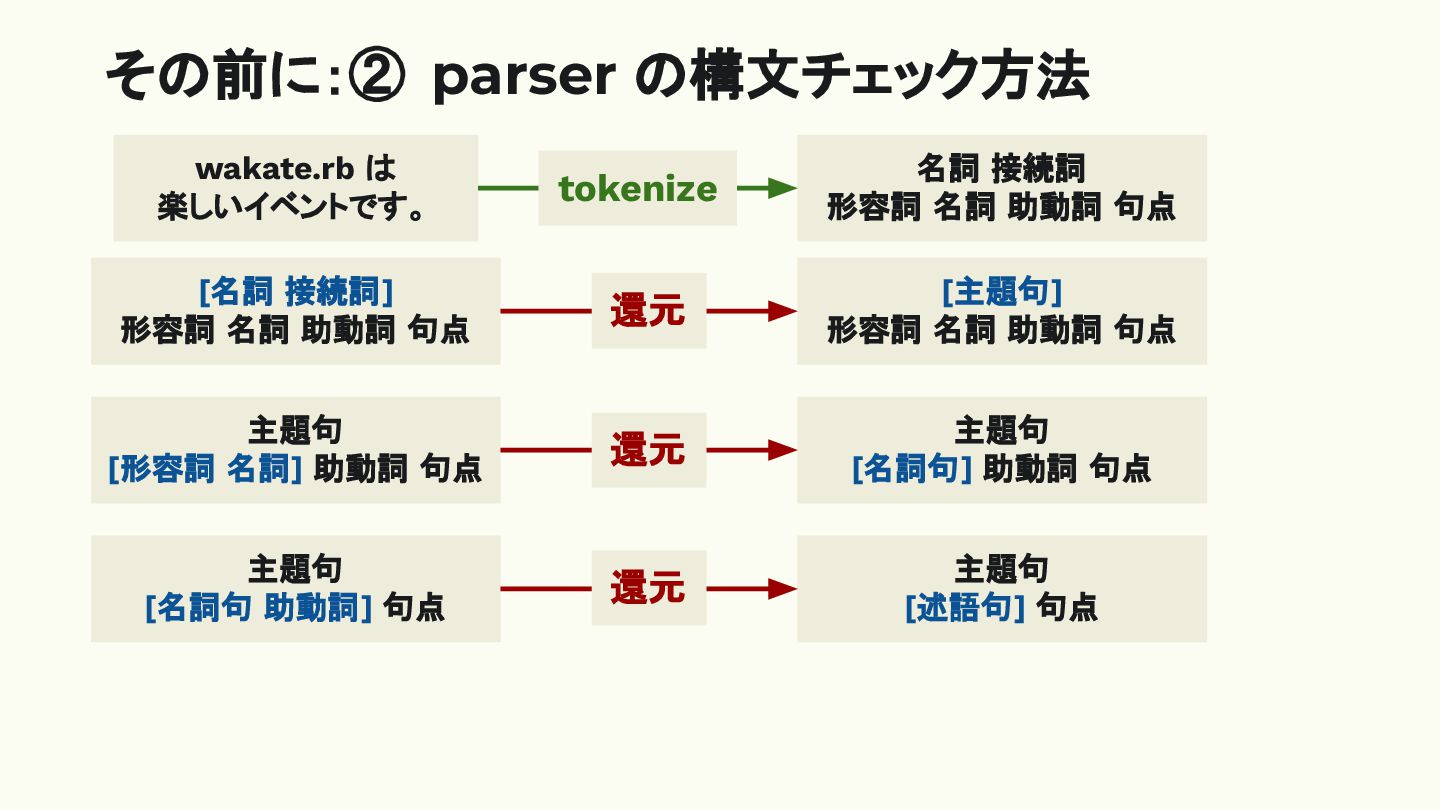 その前に:② parser の構文チェック方法

wakate.rb は
楽しいイベントです。

tokenize

名詞 接続詞
形容詞 名詞 助動詞 句点

[名詞 接続詞]
形容詞 名詞 助動詞 句点

還元

[主題句]
形容詞 名詞 助動詞 句点

主題句
[形容詞 名詞] 助動詞 句点

還元

主題句
[名詞句] 助動詞 句点

主題句
[名詞句 助動詞] 句点

還元

主題句
[述語句] 句点